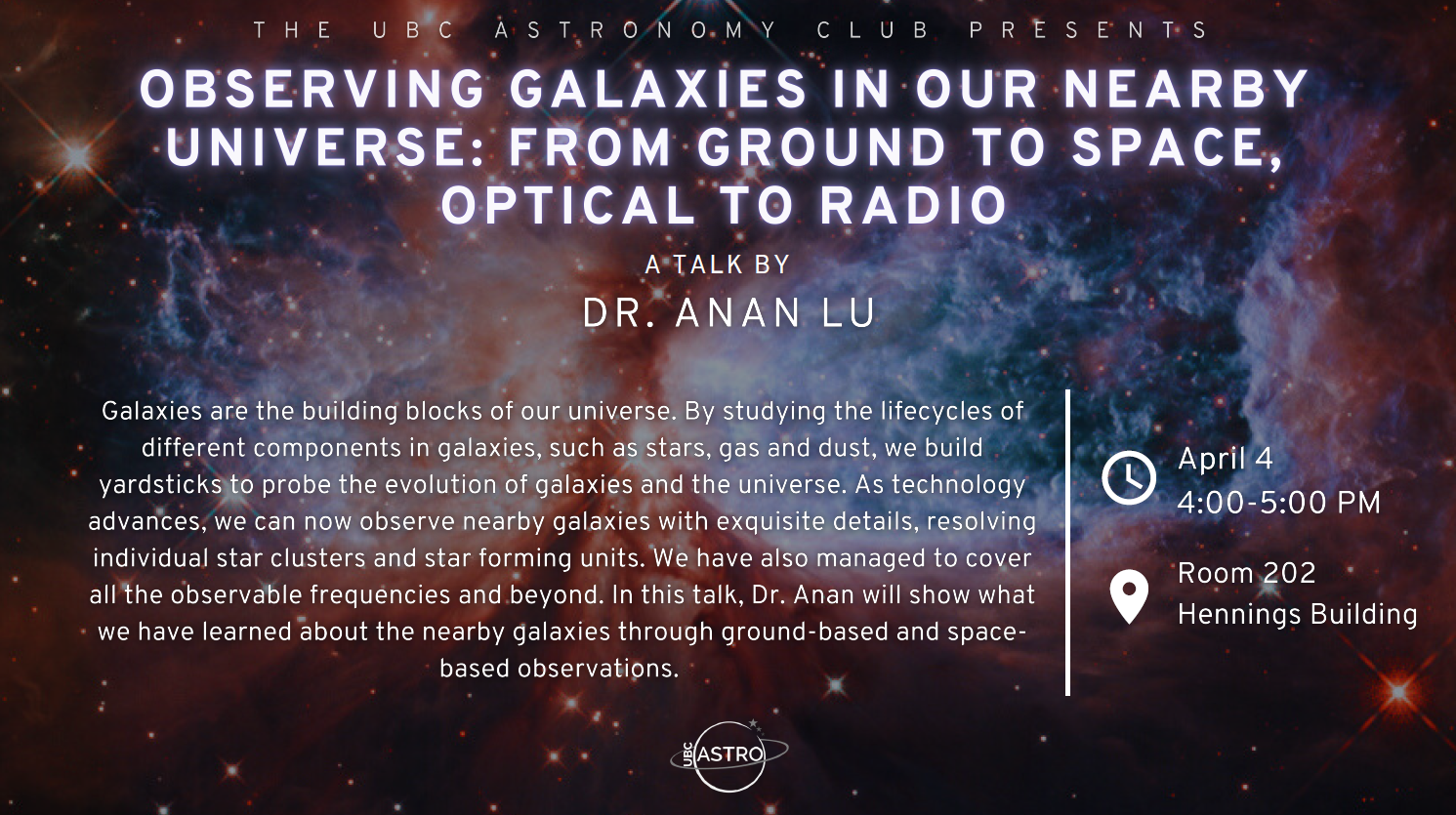 THE UBC ASTRONOMY CLUB PRESENTS

OBSERVING GALAXIES IN OUR NEARBY UNIVERSE: FROM GROUND TO SPACE, OPTICAL TO RADIO

A TALK BY

DR. ANAN LU

Galaxies are the building blocks of our universe. By studying the lifecycles of different components in galaxies, such as stars, gas and dust, we build yardsticks to probe the evolution of galaxies and the universe. As technology advances, we can now observe nearby galaxies with exquisite details, resolving individual star clusters and star forming units. We have also managed to cover all the observable frequencies and beyond. In this talk, Dr. Anan will show what we have learned about the nearby galaxies through ground-based and space-based observations.

April 4
4:00-5:00 PM

Room 202
Hennings Building

UBC ASTRO